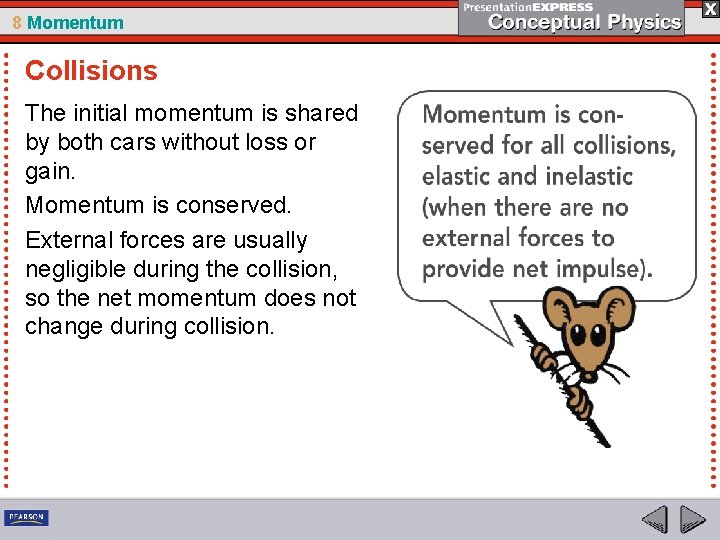 8 Momentum

PresentationEXPRESS
Conceptual Physics

X

Collisions

The initial momentum is shared by both cars without loss or gain.

Momentum is conserved.

External forces are usually negligible during the collision, so the net momentum does not change during collision.

Momentum is conserved for all collisions, elastic and inelastic (when there are no external forces to provide net impulse).

PEARSON